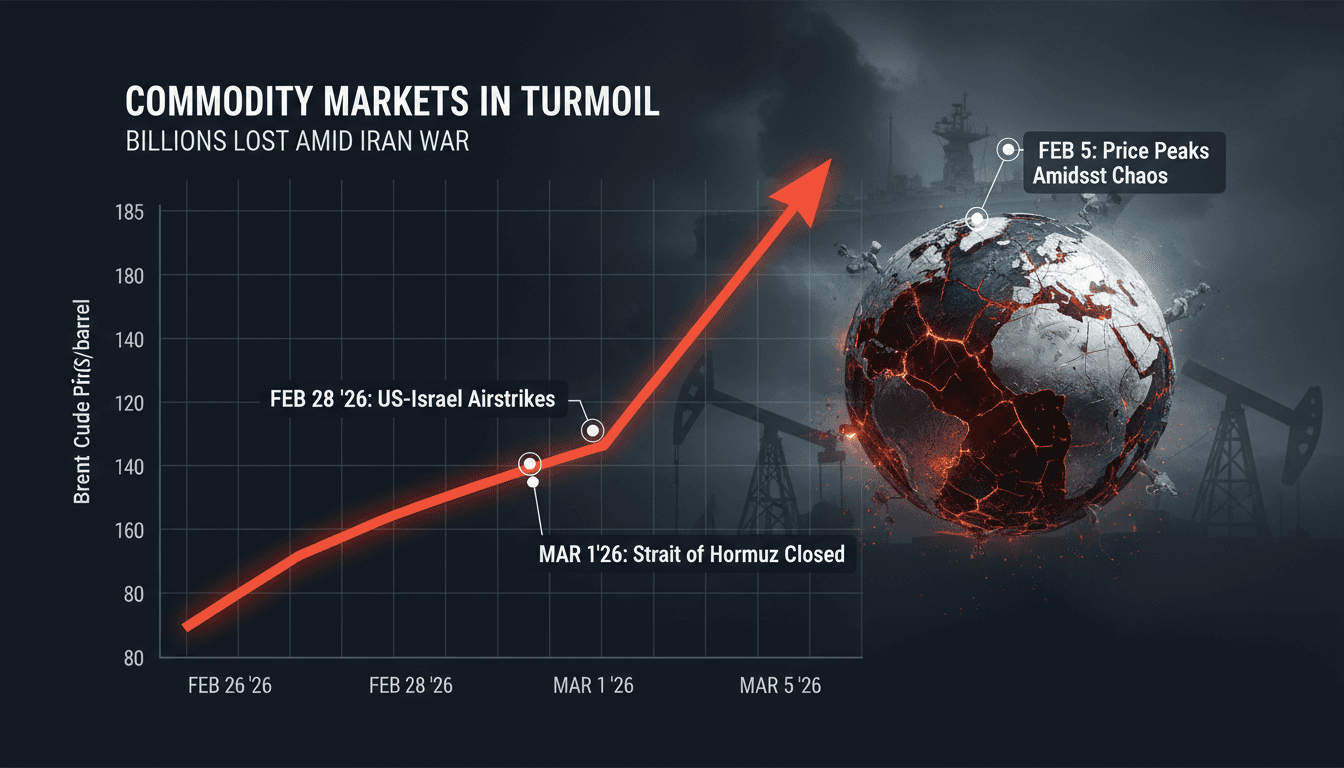 COMMODITY MARKETS IN TURMOIL
BILLIONS LOST AMID IRAN WAR

FEB 5: Price Peaks Amidsst Chaos

Brent Cude Pri($/barrel

185
180
140
120
140
160
80
80

FEB 28 '26: US-Israel Airstrikes

MAR 1'26: Strait of Hormuz Closed

FEB 26 '26
FEB 28 '26
MAR 1 '26
MAR 5 '26